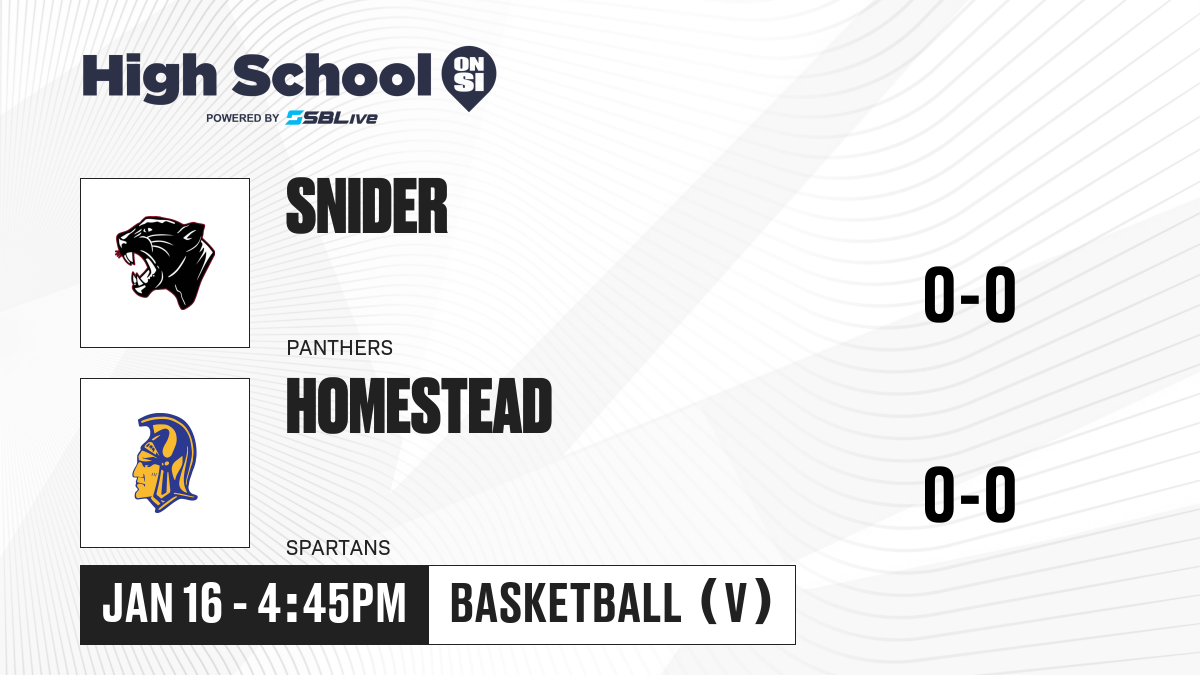 High School ON SI
POWERED BY SBLive

SNIDER
PANTHERS
0-0

HOMESTEAD
SPARTANS
0-0

JAN 16 - 4:45PM
BASKETBALL (V)